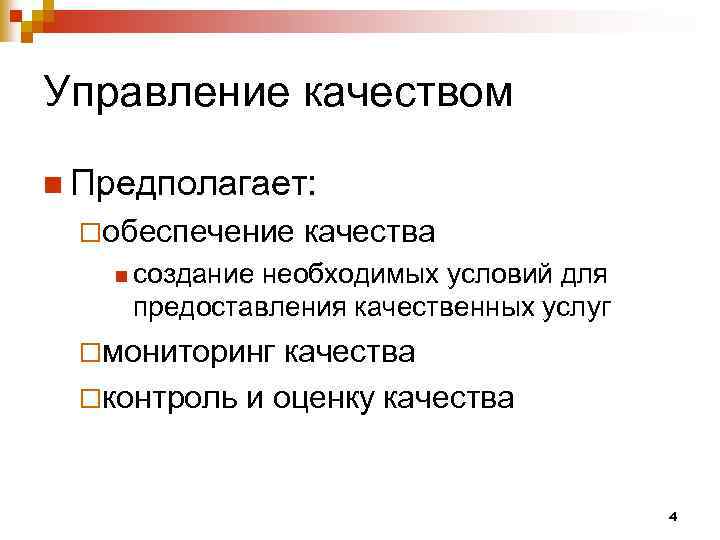 Управление качеством

Предполагает:

обеспечение качества

создание необходимых условий для предоставления качественных услуг

мониторинг качества

контроль и оценку качества

4